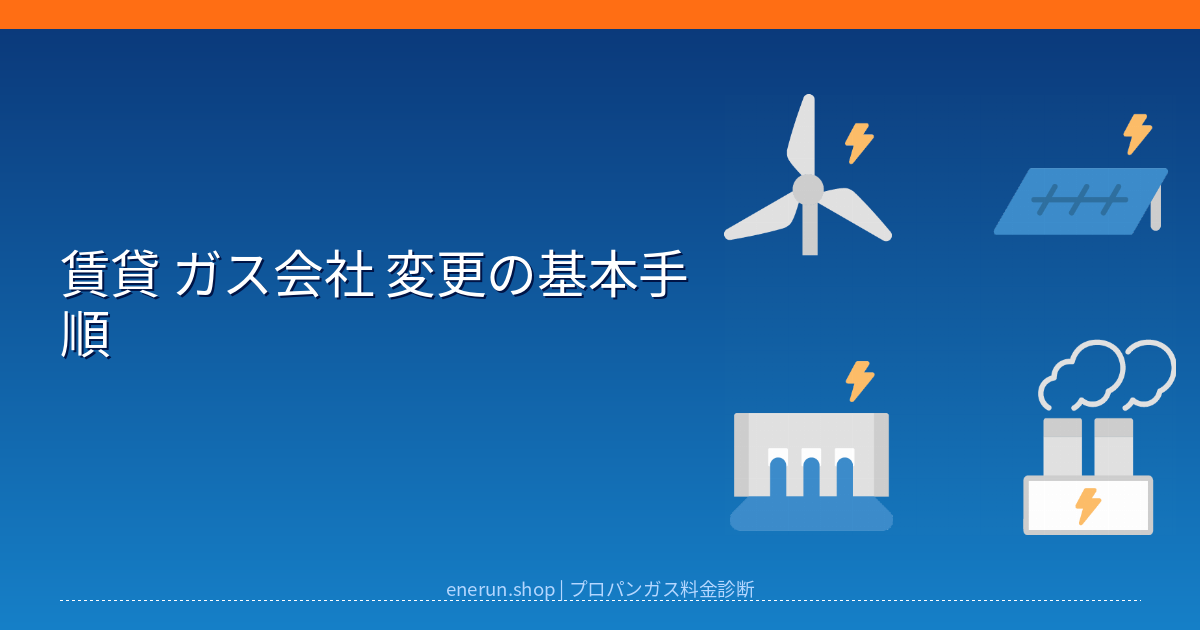 賃貸 ガス会社 変更の基本手順

enerun.shop | プロパンガス料金診断